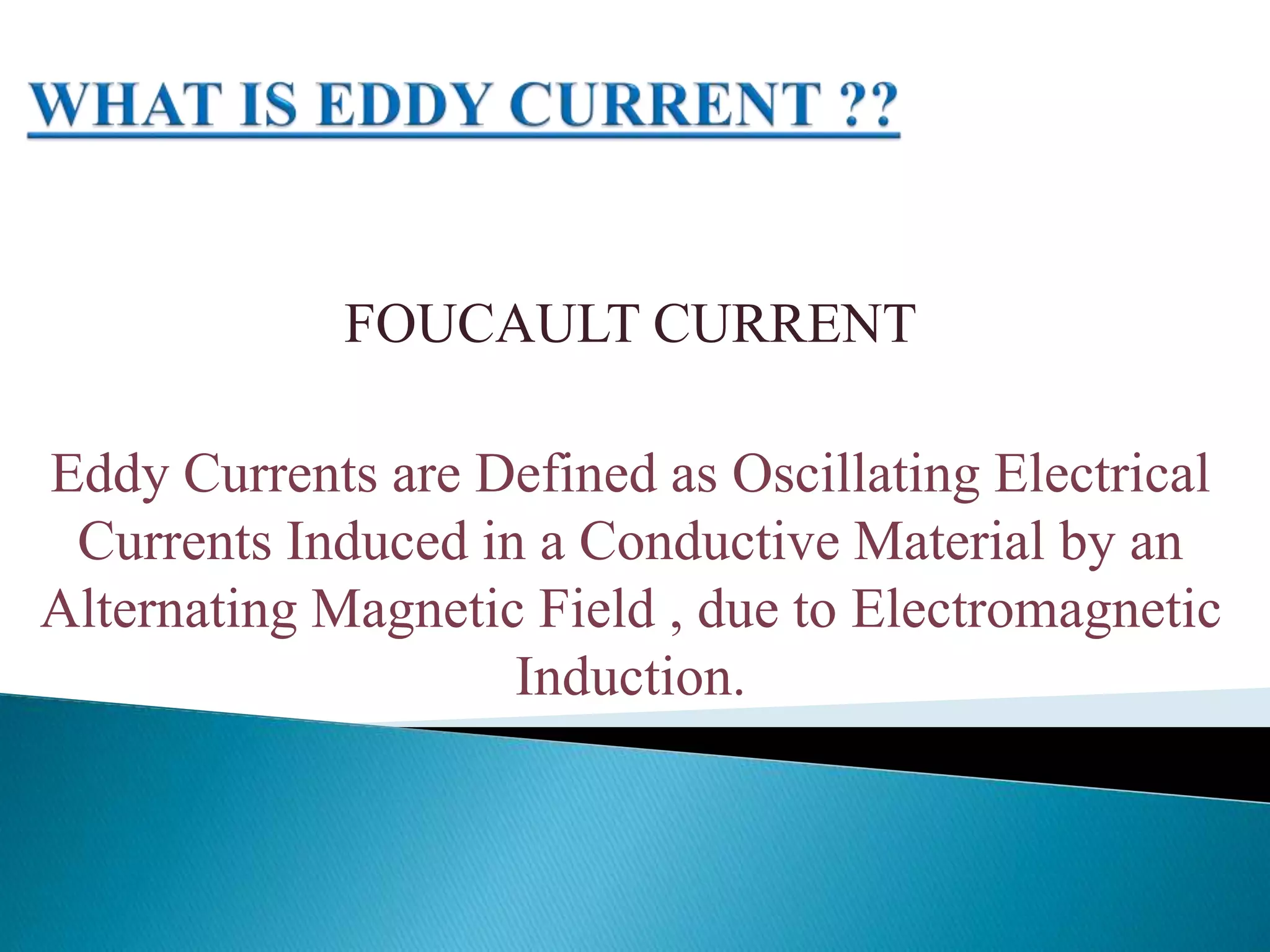 WHAT IS EDDY CURRENT ??

FOUCAULT CURRENT

Eddy Currents are Defined as Oscillating Electrical Currents Induced in a Conductive Material by an Alternating Magnetic Field , due to Electromagnetic Induction.